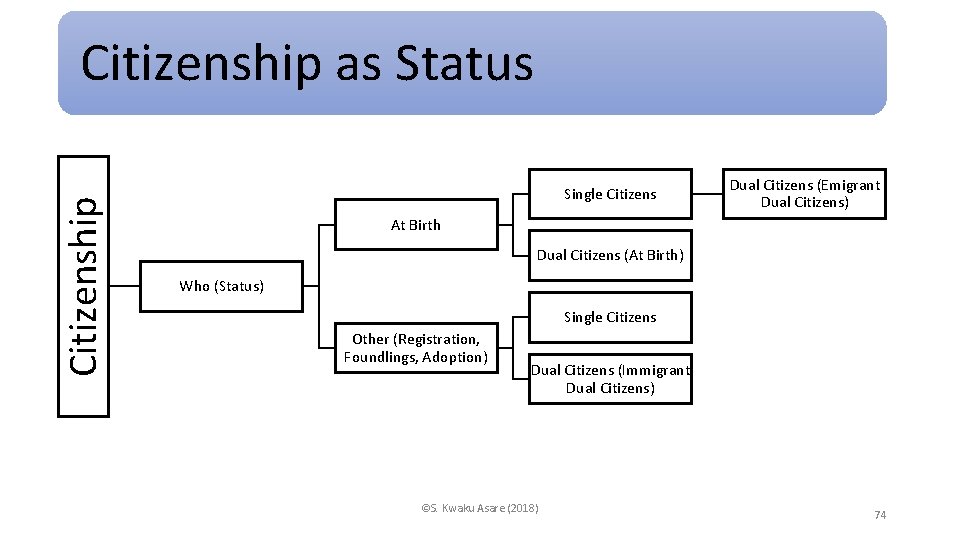 Citizenship as Status

Citizenship

Who (Status)

At Birth

Single Citizens

Dual Citizens (Emigrant Dual Citizens)

Dual Citizens (At Birth)

Other (Registration, Foundlings, Adoption)

Single Citizens

Dual Citizens (Immigrant Dual Citizens)

©S. Kwaku Asare (2018)

74